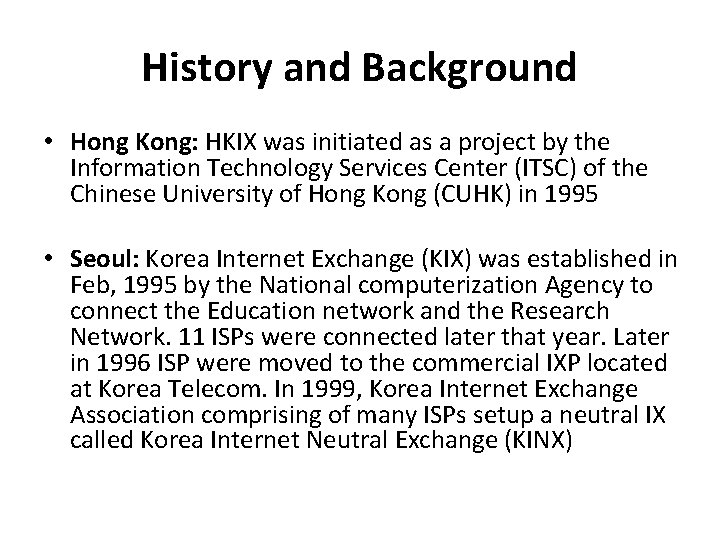 History and Background

• Hong Kong: HKIX was initiated as a project by the Information Technology Services Center (ITSC) of the Chinese University of Hong Kong (CUHK) in 1995

• Seoul: Korea Internet Exchange (KIX) was established in Feb, 1995 by the National computerization Agency to connect the Education network and the Research Network. 11 ISPs were connected later that year. Later in 1996 ISP were moved to the commercial IXP located at Korea Telecom. In 1999, Korea Internet Exchange Association comprising of many ISPs setup a neutral IX called Korea Internet Neutral Exchange (KINX)